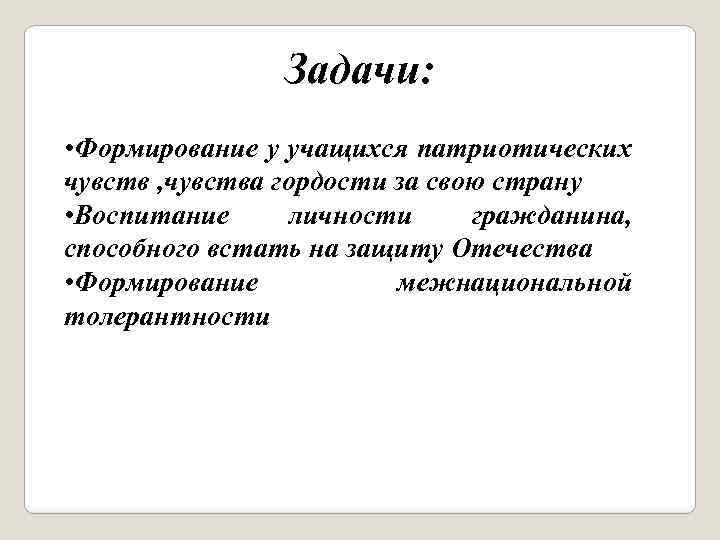 Задачи:

•Формирование у учащихся патриотических чувств ,чувства гордости за свою страну
•Воспитание личности гражданина, способного встать на защиту Отечества
•Формирование межнациональной толерантности